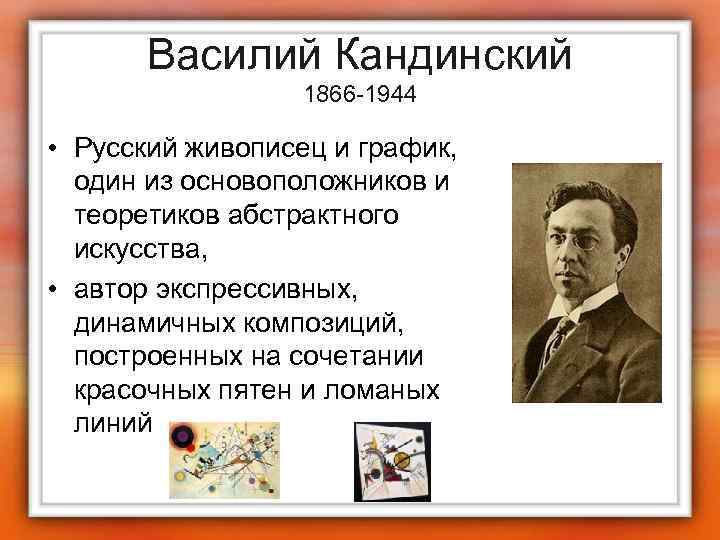 Василий Кандинский
1866-1944

• Русский живописец и график, один из основоположников и теоретиков абстрактного искусства,

• автор экспрессивных, динамичных композиций, построенных на сочетании красочных пятен и ломаных линий